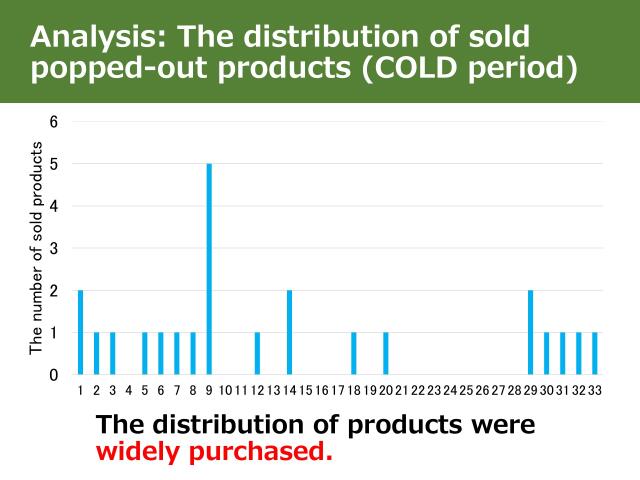 Analysis: The distribution of sold popped-out products (COLD period)

The number of sold products

6
5
4
3
2
1
0

1 2 3 4 5 6 7 8 9 10 11 12 13 14 15 16 17 18 19 20 21 22 23 24 25 26 27 28 29 30 31 32 33

The distribution of products were widely purchased.